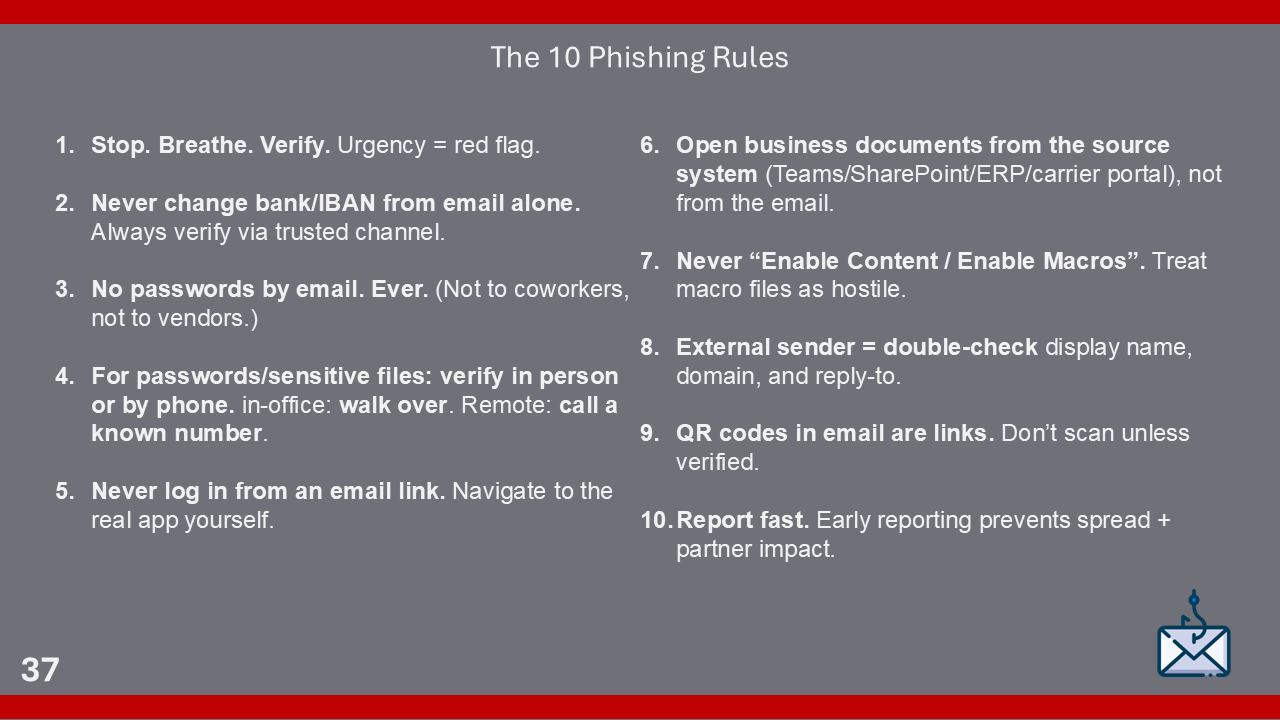 The 10 Phishing Rules

1. Stop. Breathe. Verify. Urgency = red flag.

2. Never change bank/IBAN from email alone. Always verify via trusted channel.

3. No passwords by email. Ever. (Not to coworkers, not to vendors.)

4. For passwords/sensitive files: verify in person or by phone. in-office: walk over. Remote: call a known number.

5. Never log in from an email link. Navigate to the real app yourself.

6. Open business documents from the source system (Teams/SharePoint/ERP/carrier portal), not from the email.

7. Never “Enable Content / Enable Macros”. Treat macro files as hostile.

8. External sender = double-check display name, domain, and reply-to.

9. QR codes in email are links. Don’t scan unless verified.

10. Report fast. Early reporting prevents spread + partner impact.

37